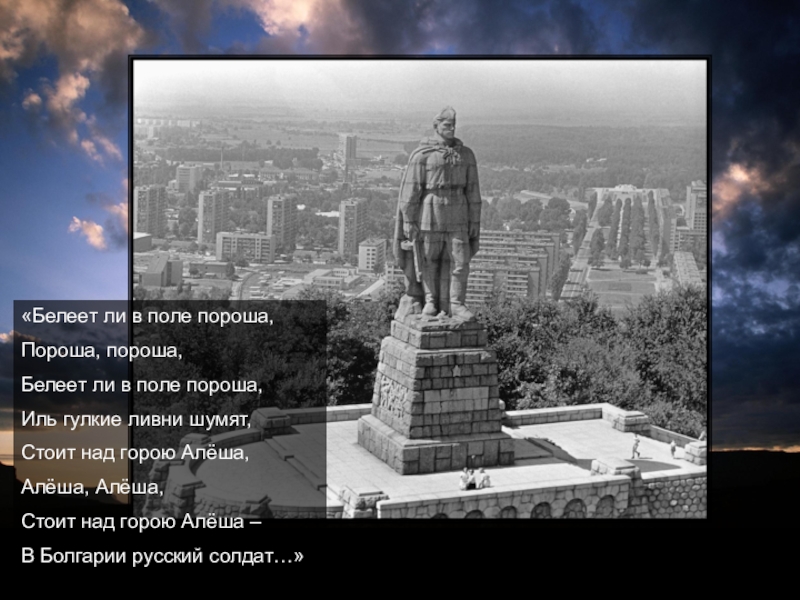 «Белеет ли в поле пороша,
Пороша, пороша,
Белеет ли в поле пороша,
Иль гулкие ливни шумят,
Стоит над горою Алёша,
Алёша, Алёша,
Стоит над горою Алёша –
В Болгарии русский солдат…»